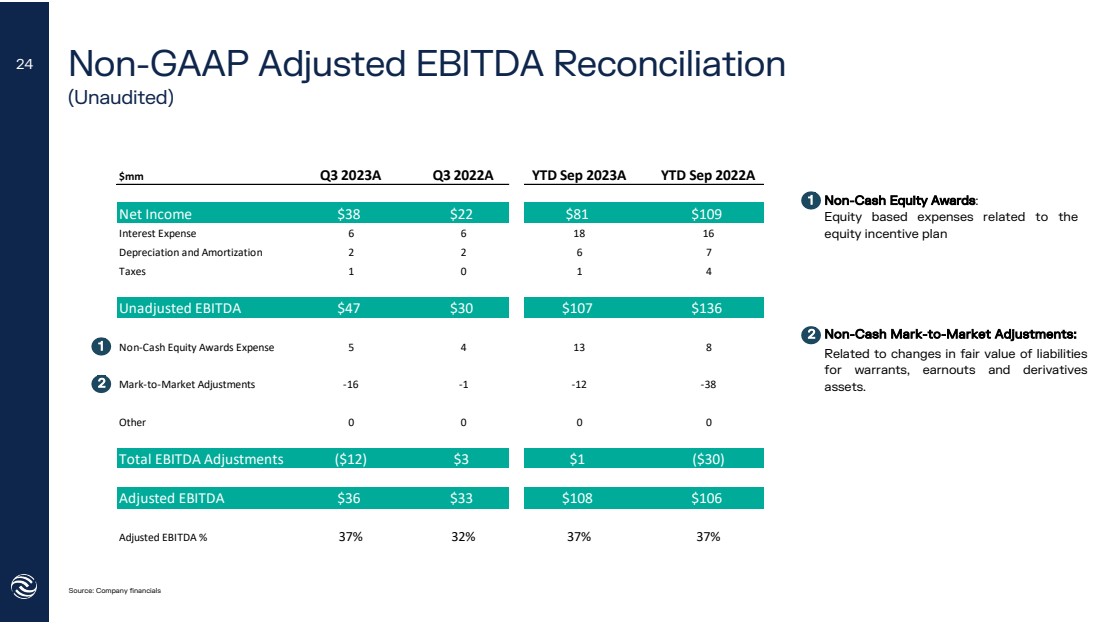 24

Non-GAAP Adjusted EBITDA Reconciliation
(Unaudited)

| $mm | Q3 2023A | Q3 2022A | YTD Sep 2023A | YTD Sep 2022A |
|---|---|---|---|---|
| Net Income | $38 | $22 | $81 | $109 |
| Interest Expense | 6 | 6 | 18 | 16 |
| Depreciation and Amortization | 2 | 2 | 6 | 7 |
| Taxes | 1 | 0 | 1 | 4 |
| Unadjusted EBITDA | $47 | $30 | $107 | $136 |
| 1 Non-Cash Equity Awards Expense | 5 | 4 | 13 | 8 |
| 2 Mark-to-Market Adjustments | -16 | -1 | -12 | -38 |
| Other | 0 | 0 | 0 | 0 |
| Total EBITDA Adjustments | ($12) | $3 | $1 | ($30) |
| Adjusted EBITDA | $36 | $33 | $108 | $106 |
| Adjusted EBITDA % | 37% | 32% | 37% | 37% |

1 Non-Cash Equity Awards: Equity based expenses related to the equity incentive plan

2 Non-Cash Mark-to-Market Adjustments: Related to changes in fair value of liabilities for warrants, earnouts and derivatives assets.

Source: Company financials